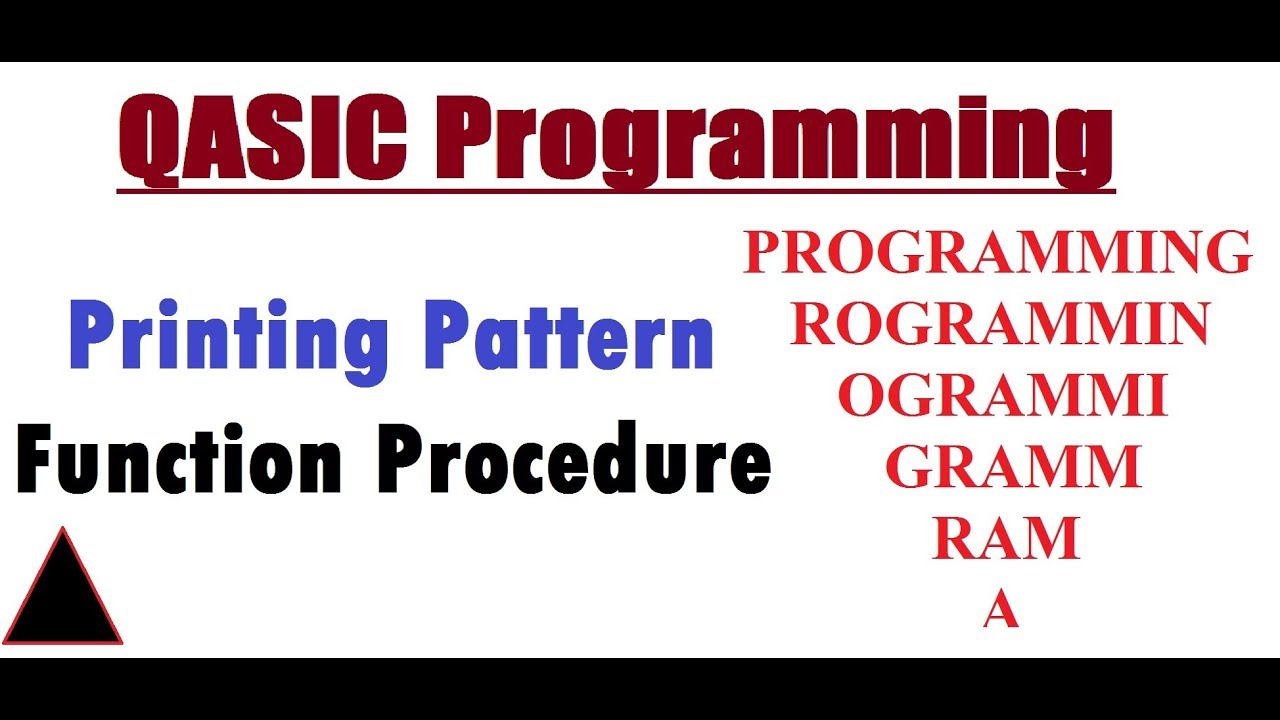 QASIC Programming

Printing Pattern

Function Procedure

PROGRAMMING
ROGRAMMIN
OGRAMMI
GRAMM
RAM
A